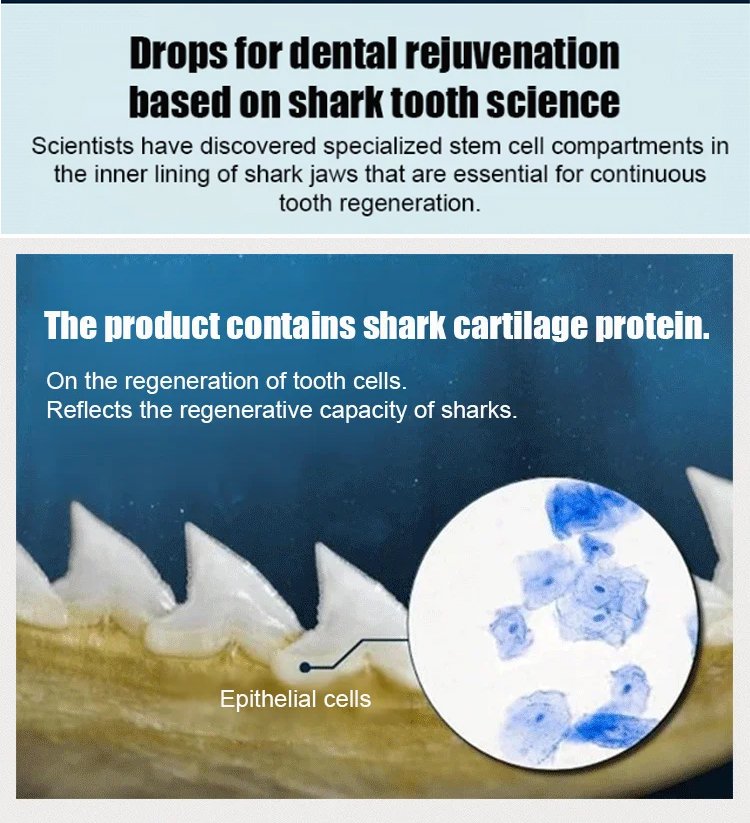 Drops for dental rejuvenation based on shark tooth science

Scientists have discovered specialized stem cell compartments in the inner lining of shark jaws that are essential for continuous tooth regeneration.

The product contains shark cartilage protein.

On the regeneration of tooth cells.
Reflects the regenerative capacity of sharks.

Epithelial cells